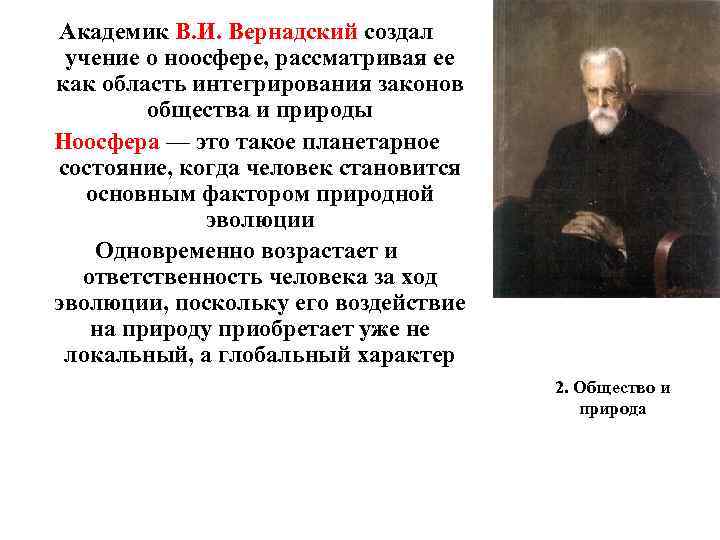 Академик В.И. Вернадский создал учение о ноосфере, рассматривая ее как область интегрирования законов общества и природы

Ноосфера — это такое планетарное состояние, когда человек становится основным фактором природной эволюции

Одновременно возрастает и ответственность человека за ход эволюции, поскольку его воздействие на природу приобретает уже не локальный, а глобальный характер

2. Общество и природа